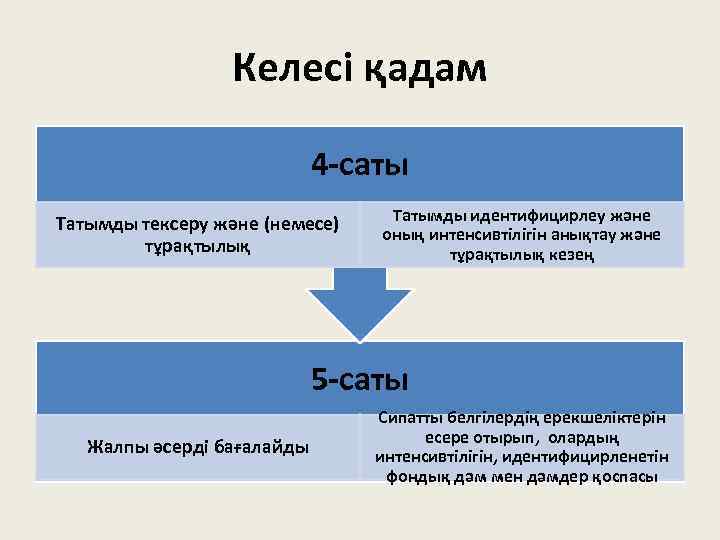 Келесі қадам

4-саты

Татымды тексеру және (немесе) тұрақтылық

Татымды идентифицирлеу және оның интенсивтілігін анықтау және тұрақтылық кезең

5-саты

Жалпы әсерді бағалайды

Сипатты белгілердің ерекшеліктерін есере отырып, олардың интенсивтілігін, идентифицирленетін фондық дәм мен дәмдер қоспасы